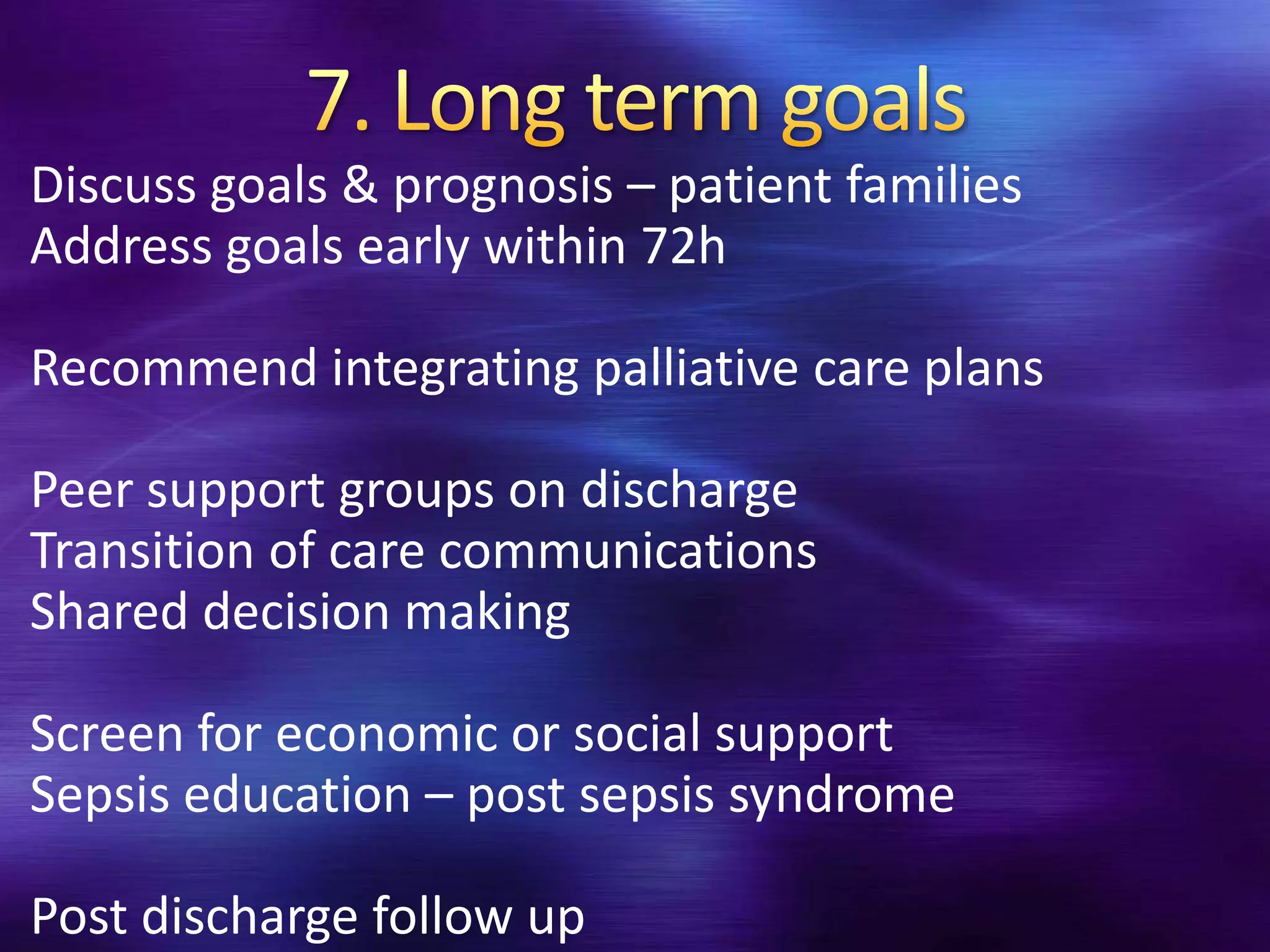 7. Long term goals

Discuss goals & prognosis – patient families
Address goals early within 72h

Recommend integrating palliative care plans

Peer support groups on discharge
Transition of care communications
Shared decision making

Screen for economic or social support
Sepsis education – post sepsis syndrome

Post discharge follow up